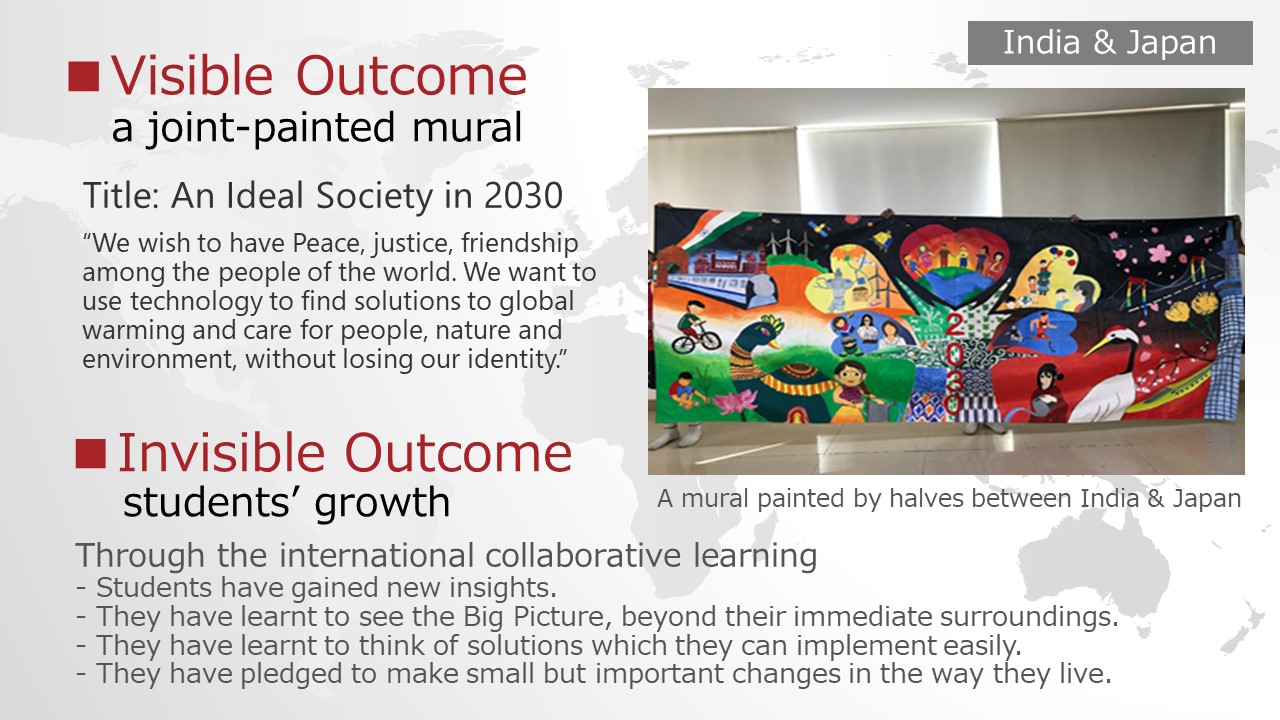 India & Japan

■ Visible Outcome
a joint-painted mural

Title: An Ideal Society in 2030

“We wish to have Peace, justice, friendship among the people of the world. We want to use technology to find solutions to global warming and care for people, nature and environment, without losing our identity.”

2030

A mural painted by halves between India & Japan

■ Invisible Outcome
students’ growth

Through the international collaborative learning
- Students have gained new insights.
- They have learnt to see the Big Picture, beyond their immediate surroundings.
- They have learnt to think of solutions which they can implement easily.
- They have pledged to make small but important changes in the way they live.